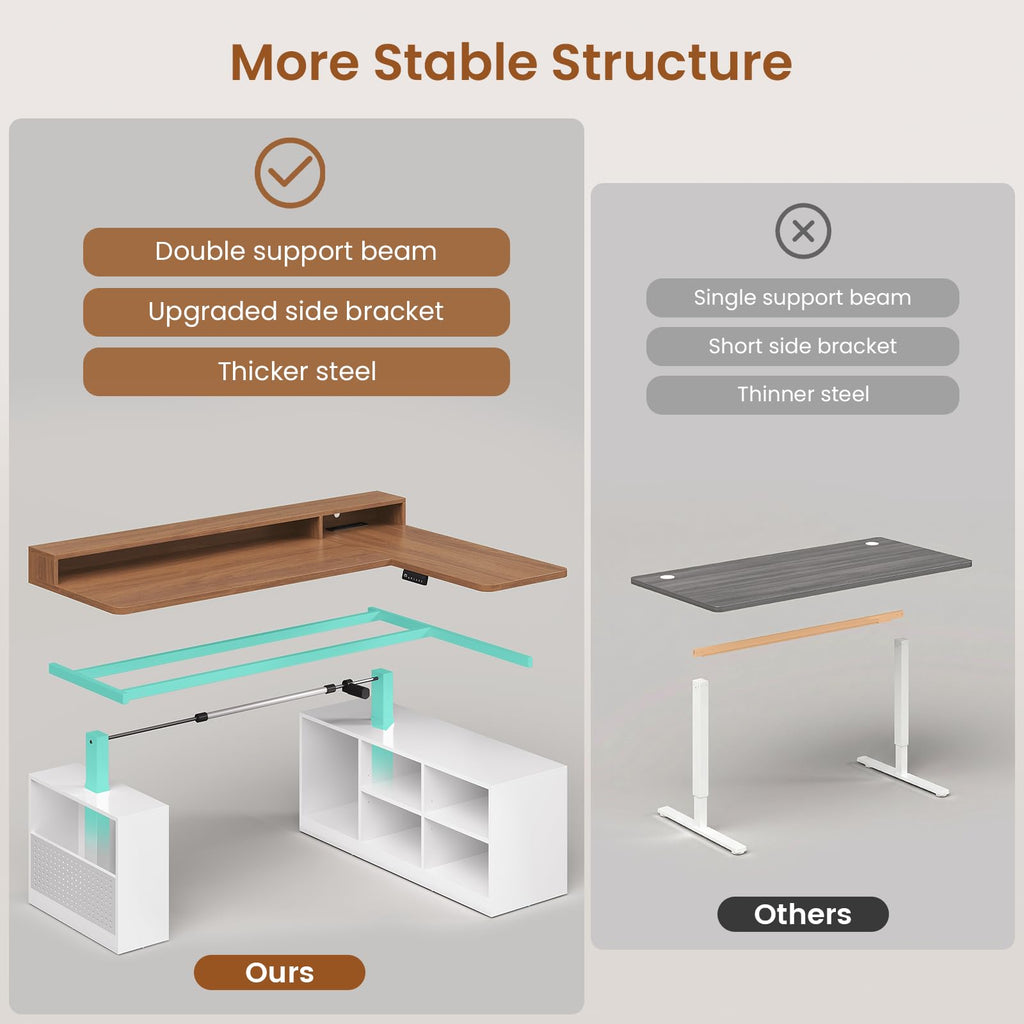 More Stable Structure

Double support beam

Upgraded side bracket

Thicker steel

Ours

Single support beam

Short side bracket

Thinner steel

Others